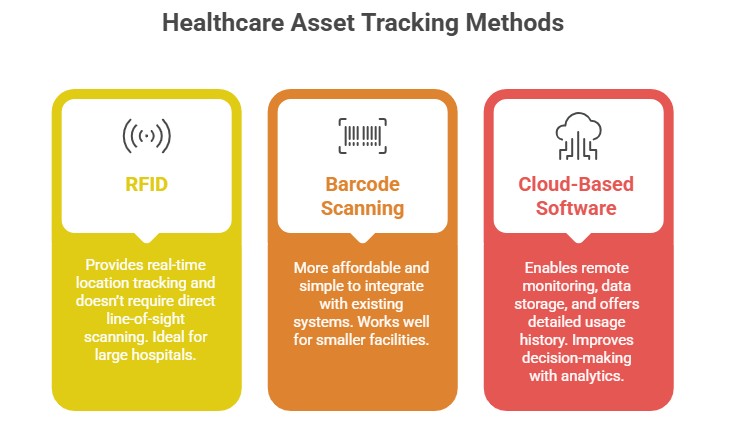 Healthcare Asset Tracking Methods

RFID

Provides real-time location tracking and doesn't require direct line-of-sight scanning. Ideal for large hospitals.

Barcode Scanning

More affordable and simple to integrate with existing systems. Works well for smaller facilities.

Cloud-Based Software

Enables remote monitoring, data storage, and offers detailed usage history. Improves decision-making with analytics.